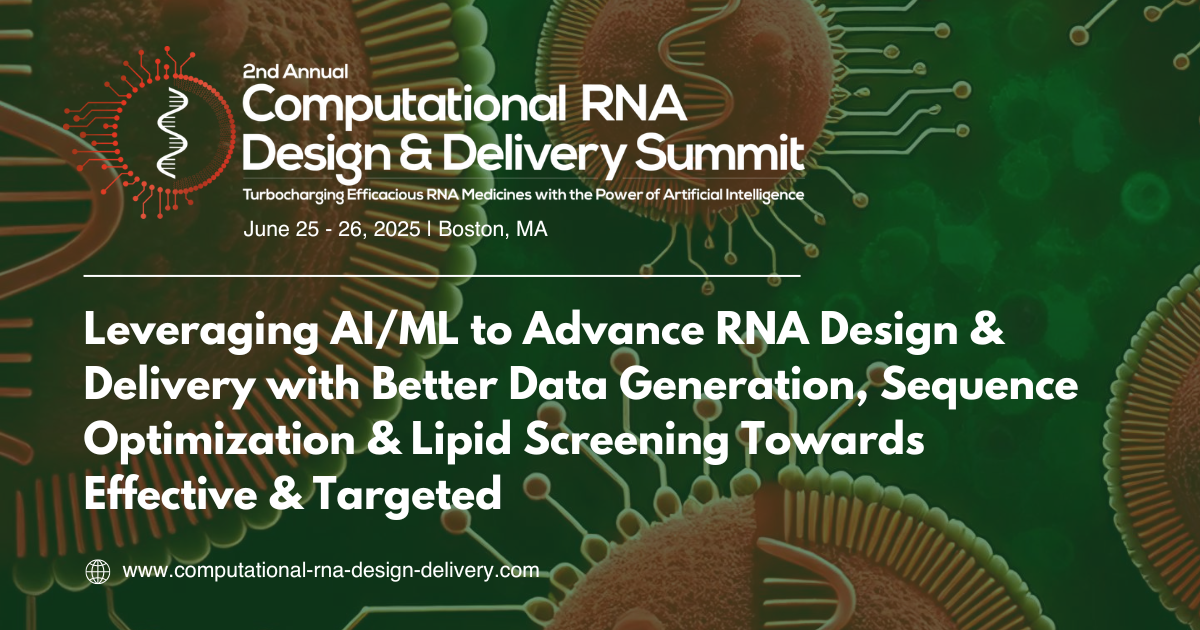 2nd Annual
Computational RNA Design & Delivery Summit
Turbocharging Efficacious RNA Medicines with the Power of Artificial Intelligence
June 25 - 26, 2025 | Boston, MA

Leveraging AI/ML to Advance RNA Design & Delivery with Better Data Generation, Sequence Optimization & Lipid Screening Towards Effective & Targeted

www.computational-rna-design-delivery.com